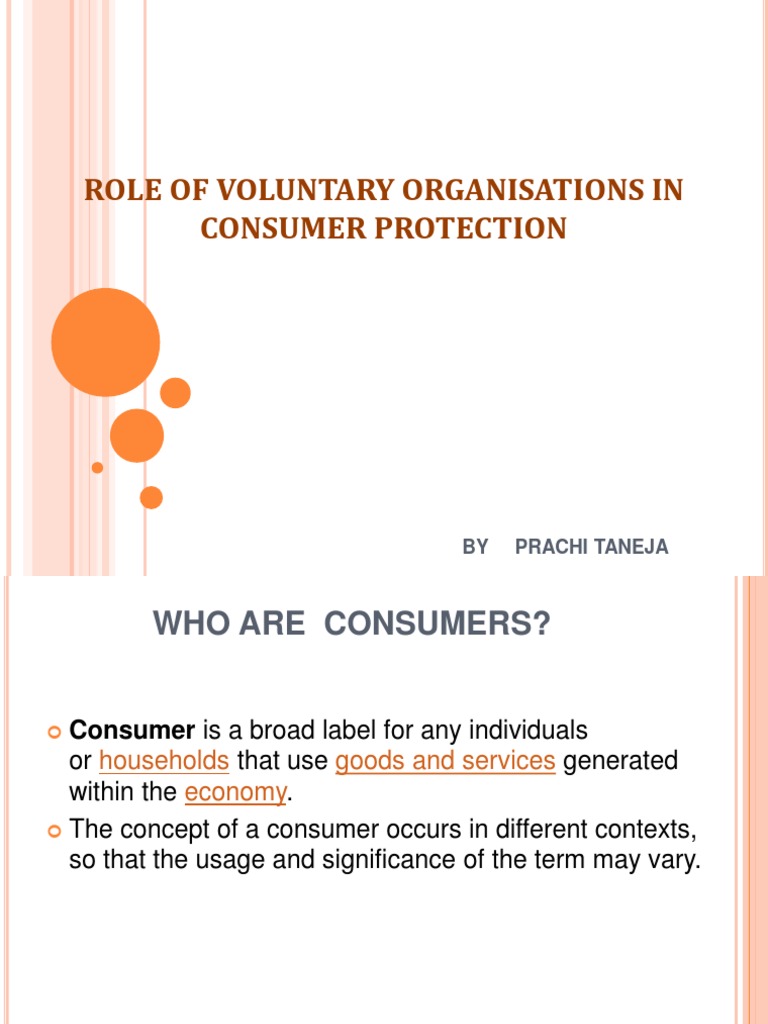 ROLE OF VOLUNTARY ORGANISATIONS IN CONSUMER PROTECTION

BY PRACHI TANEJA

WHO ARE CONSUMERS?

Consumer is a broad label for any individuals or households that use goods and services generated within the economy.

The concept of a consumer occurs in different contexts, so that the usage and significance of the term may vary.